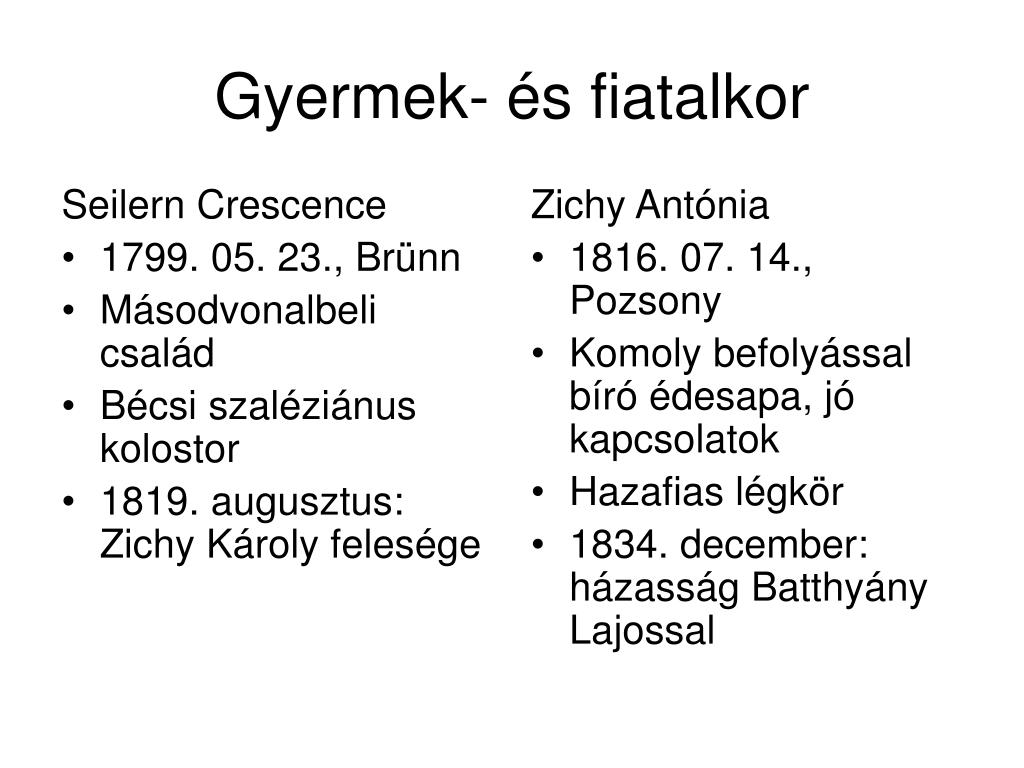 Gyermek- és fiatalkor

Seilern Crescence
• 1799. 05. 23., Brünn
• Másodvonalbeli család
• Bécsi szaléziánus kolostor
• 1819. augusztus: Zichy Károly felesége

Zichy Antónia
• 1816. 07. 14., Pozsony
• Komoly befolyással bíró édesapa, jó kapcsolatok
• Hazafias légkör
• 1834. december: házasság Batthyány Lajossal